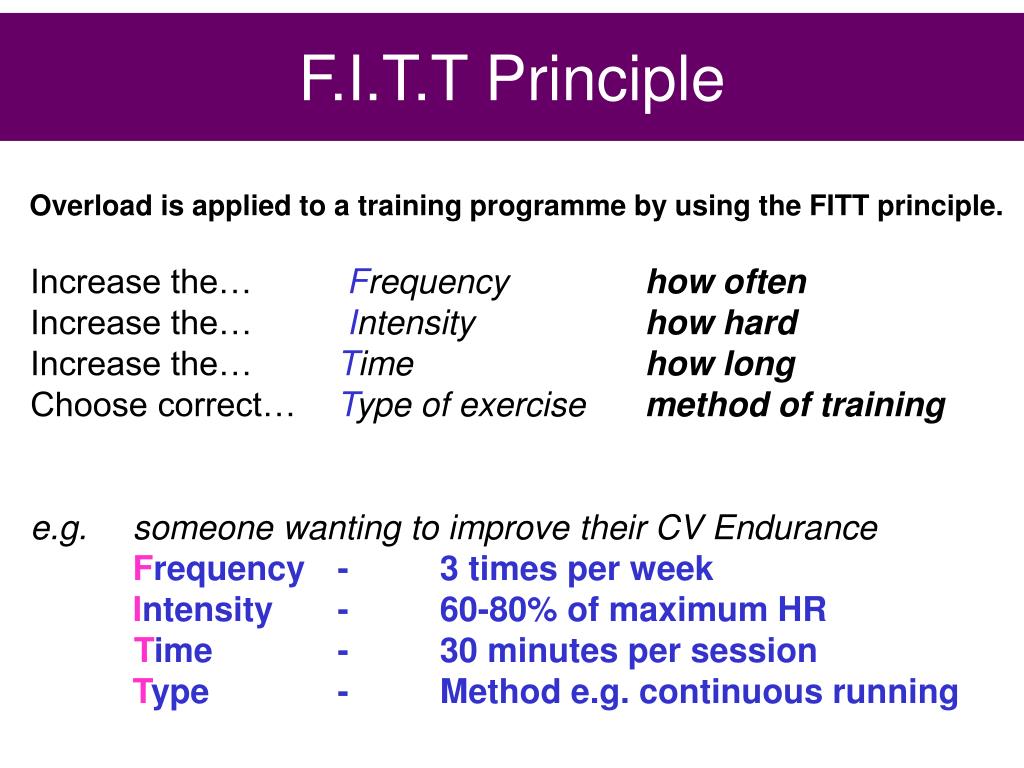 F.I.T.T Principle

Overload is applied to a training programme by using the FITT principle.

Increase the… Frequency how often
Increase the… Intensity how hard
Increase the… Time how long
Choose correct… Type of exercise method of training

e.g. someone wanting to improve their CV Endurance
Frequency - 3 times per week
Intensity - 60-80% of maximum HR
Time - 30 minutes per session
Type - Method e.g. continuous running